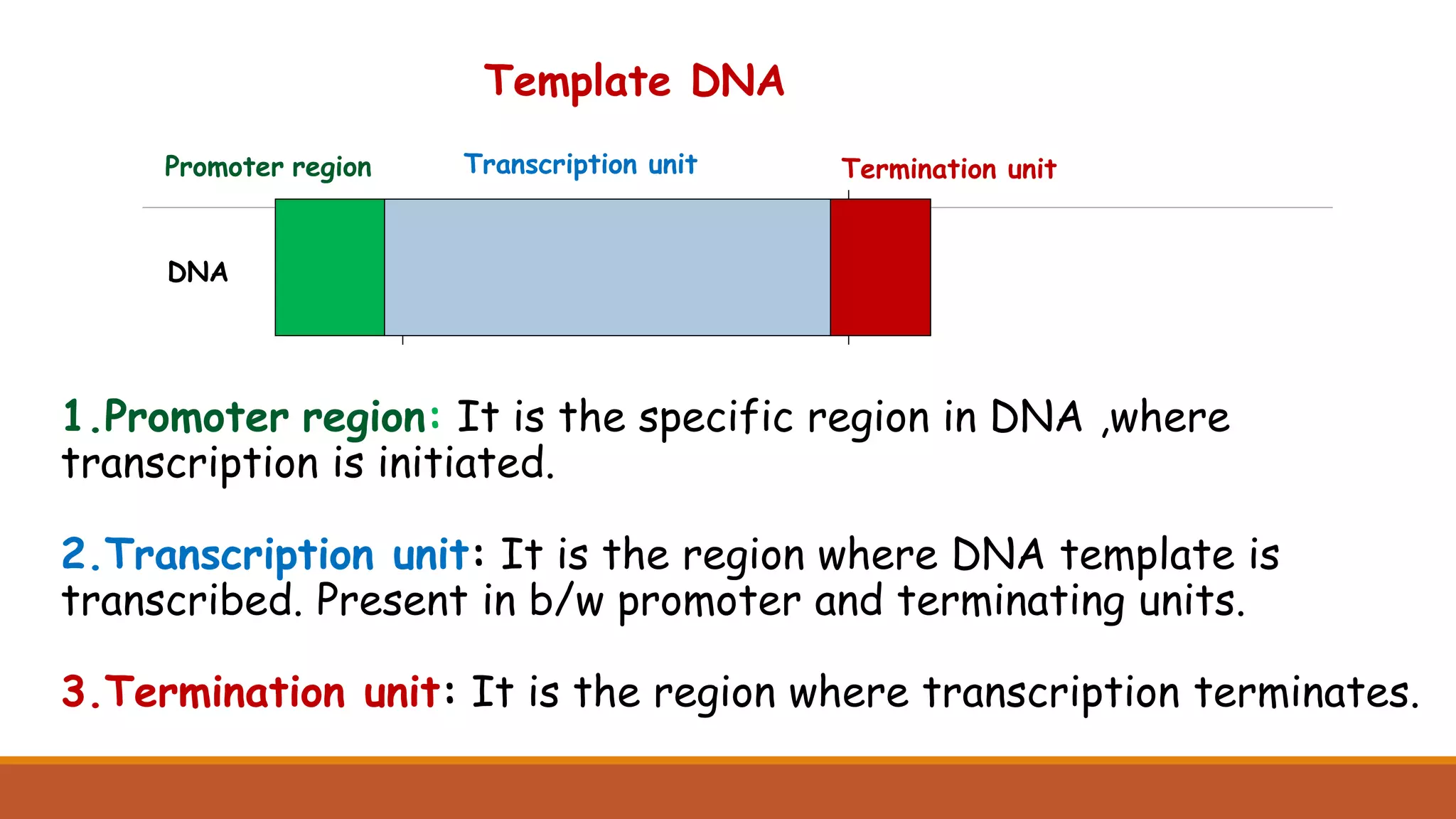 Template DNA

Promoter region

Transcription unit

Termination unit

DNA

1.Promoter region: It is the specific region in DNA ,where transcription is initiated.

2.Transcription unit: It is the region where DNA template is transcribed. Present in b/w promoter and terminating units.

3.Termination unit: It is the region where transcription terminates.